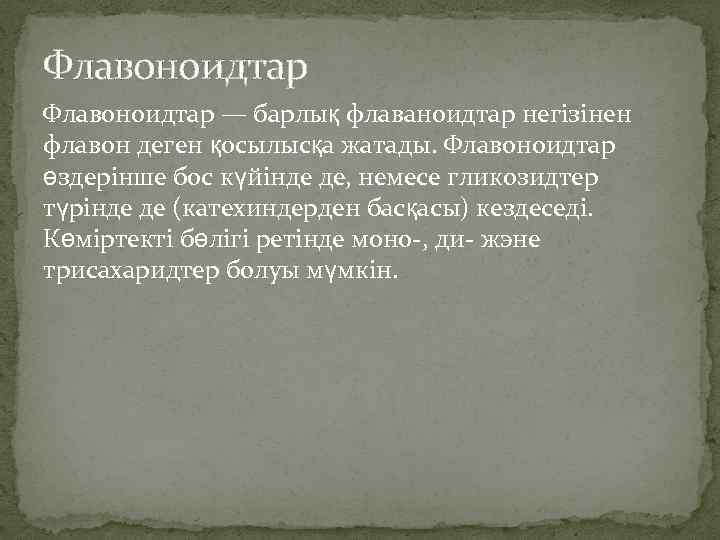 Флавоноидтар

Флавоноидтар — барлық флаваноидтар негізінен флавон деген қосылысқа жатады. Флавоноидтар өздерінше бос күйінде де, немесе гликозидтер түрінде де (катехиндерден басқасы) кездеседі. Көміртекті бөлігі ретінде моно-, ди- жэне трисахаридтер болуы мүмкін.